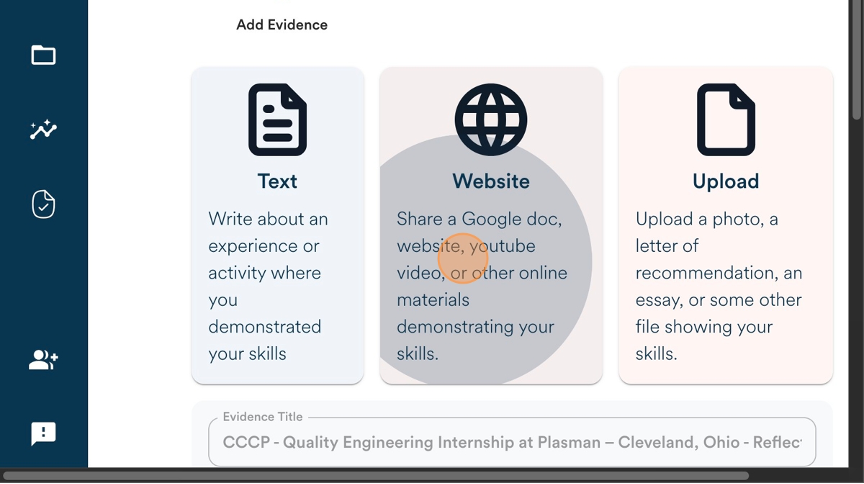 Add Evidence

Text
Write about an experience or activity where you demonstrated your skills

Website
Share a Google doc, website, youtube video, or other online materials demonstrating your skills.

Upload
Upload a photo, a letter of recommendation, an essay, or some other file showing your skills.

Evidence Title
CCCP - Quality Engineering Internship at Plasman – Cleveland, Ohio - Reflec